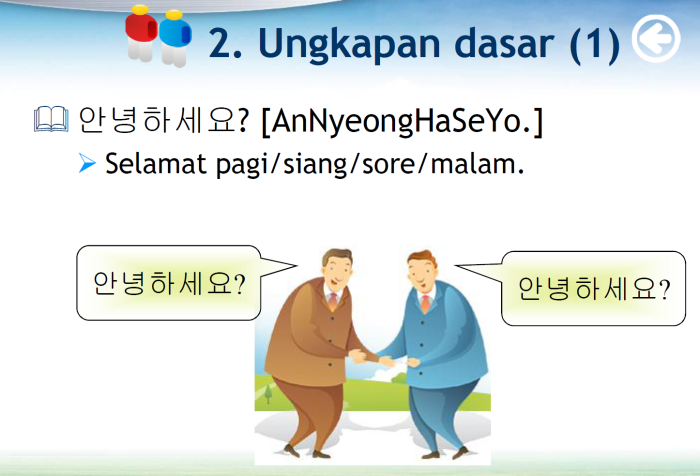 2. Ungkapan dasar (1)

안녕하세요? [AnNyeongHaSeYo.]

Selamat pagi/siang/sore/malam.

안녕하세요?

안녕하세요?